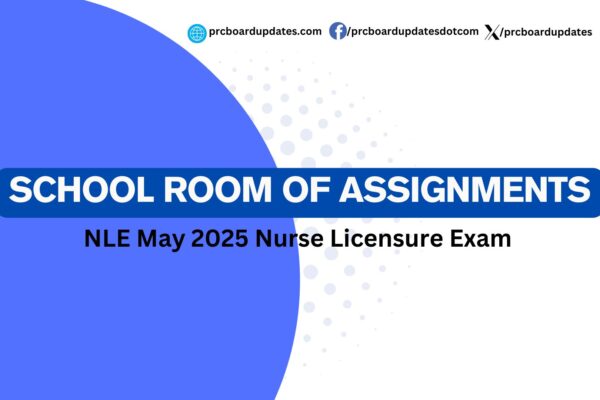 prcboardupdates.com /prcboardupdatesdotcom /prcboardupdates

SCHOOL ROOM OF ASSIGNMENTS

NLE May 2025 Nurse Licensure Exam